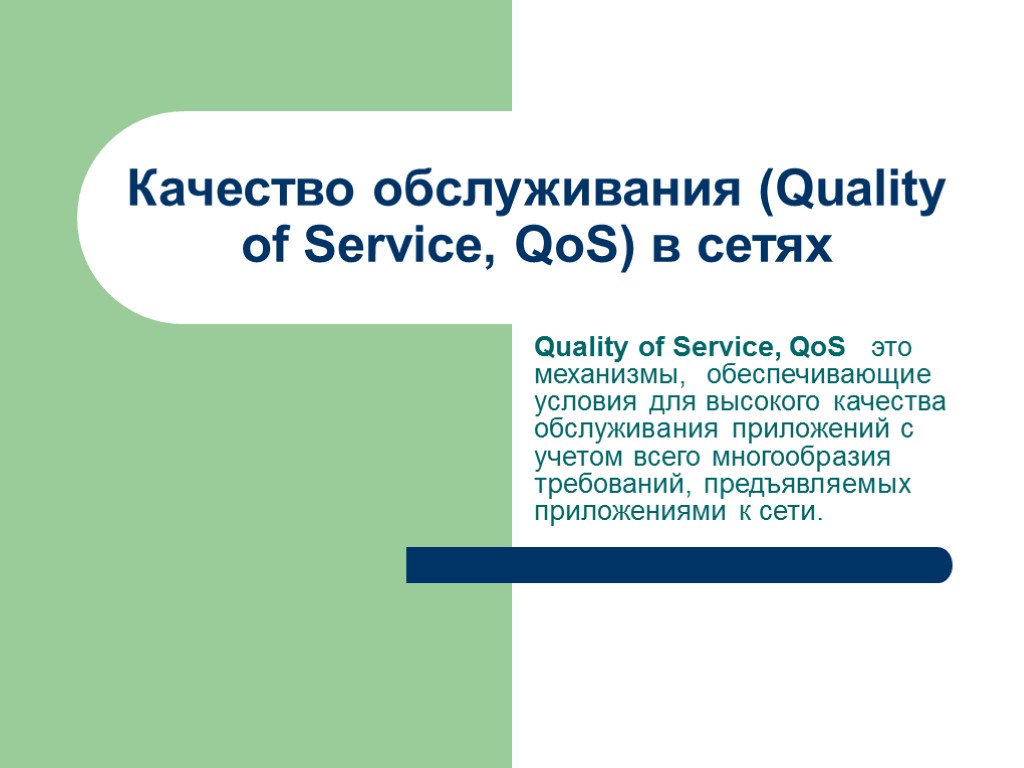 Качество обслуживания (Quality of Service, QoS) в сетях

Quality of Service, QoS это механизмы, обеспечивающие условия для высокого качества обслуживания приложений с учетом всего многообразия требований, предъявляемых приложениями к сети.